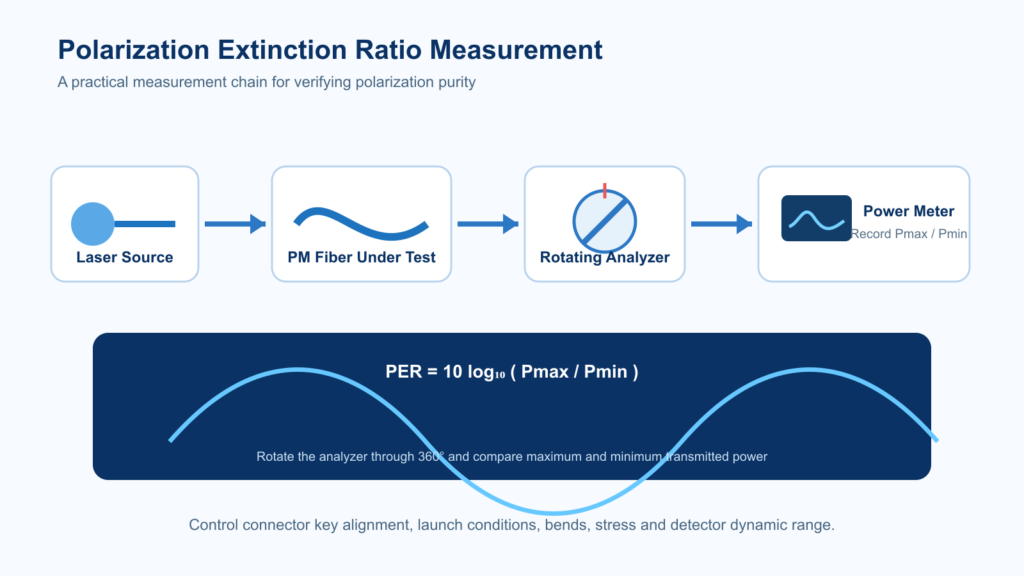 Polarization Extinction Ratio Measurement

A practical measurement chain for verifying polarization purity

Laser Source

PM Fiber Under Test

Rotating Analyzer

Power Meter
Record Pmax / Pmin

$PER = 10 \log_{10} ( Pmax / Pmin )$

Rotate the analyzer through 360° and compare maximum and minimum transmitted power

Control connector key alignment, launch conditions, bends, stress and detector dynamic range.